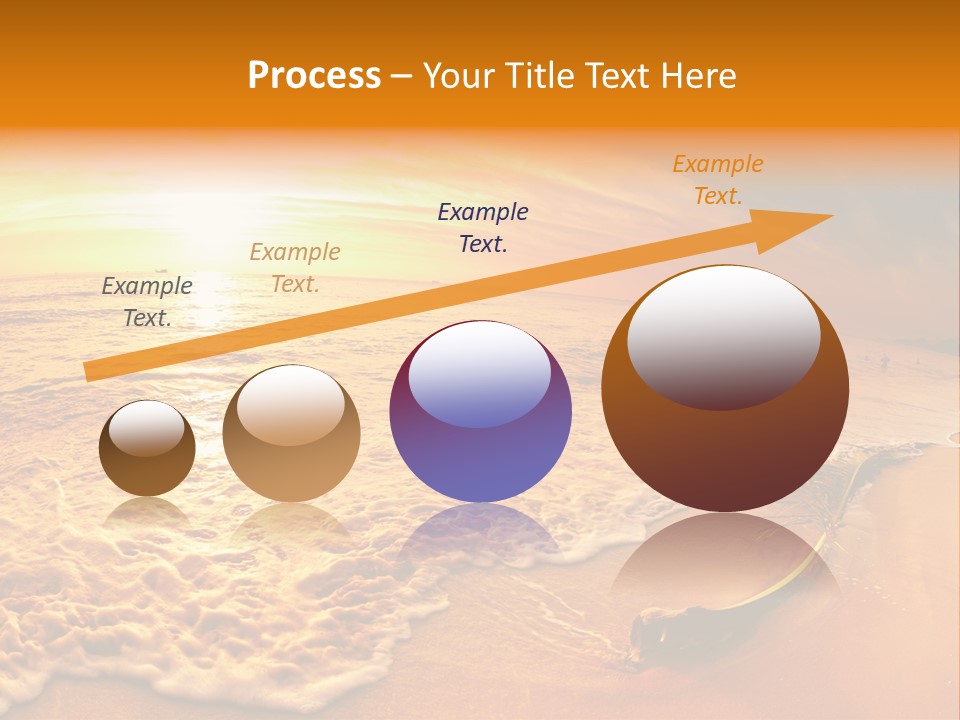 Process – Your Title Text Here

Example Text.

Example Text.

Example Text.

Example Text.